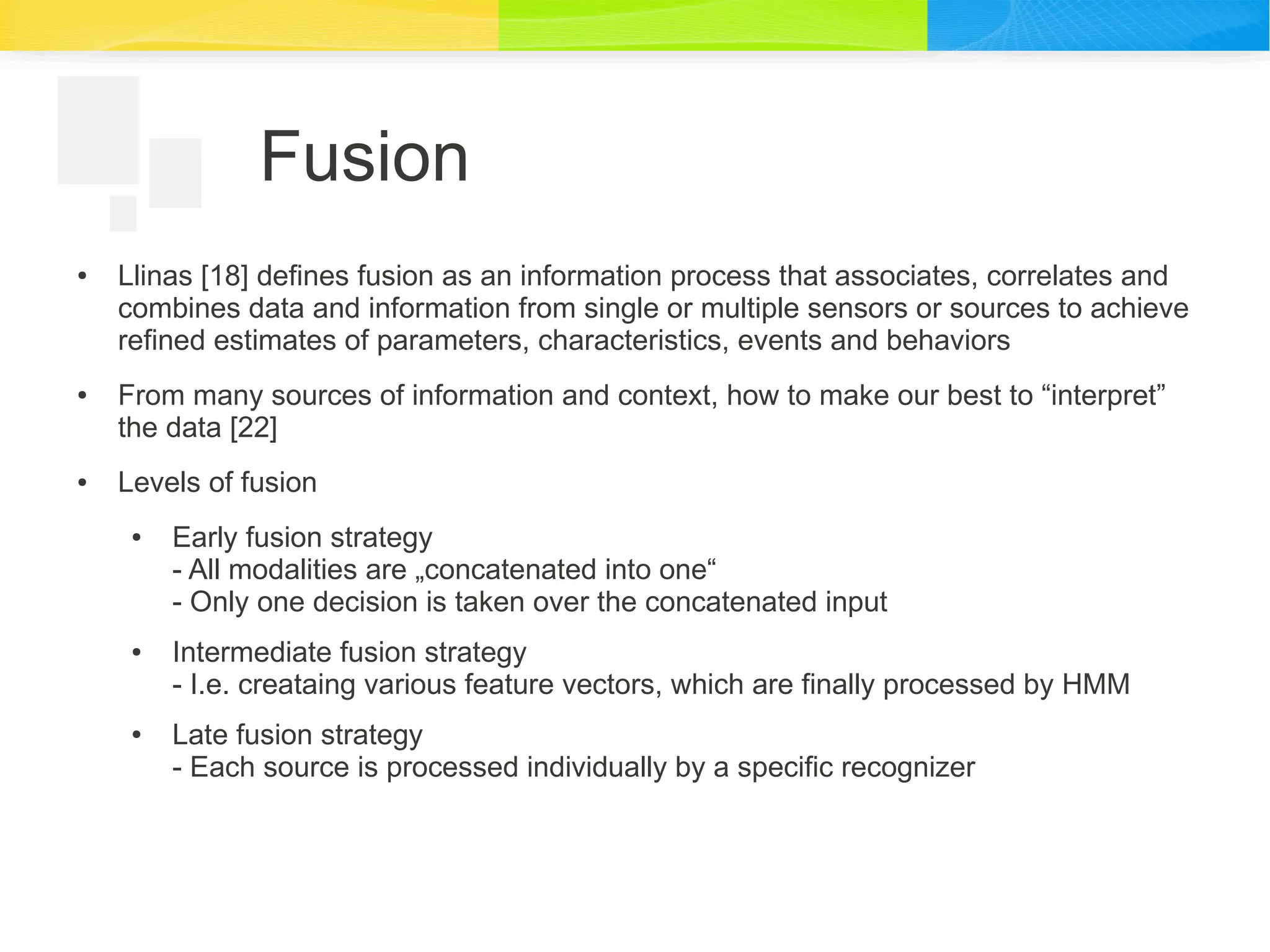 Fusion

• Llinas [18] defines fusion as an information process that associates, correlates and combines data and information from single or multiple sensors or sources to achieve refined estimates of parameters, characteristics, events and behaviors

• From many sources of information and context, how to make our best to “interpret” the data [22]

• Levels of fusion

• Early fusion strategy
- All modalities are „concatenated into one“
- Only one decision is taken over the concatenated input

• Intermediate fusion strategy
- I.e. creataing various feature vectors, which are finally processed by HMM

• Late fusion strategy
- Each source is processed individually by a specific recognizer